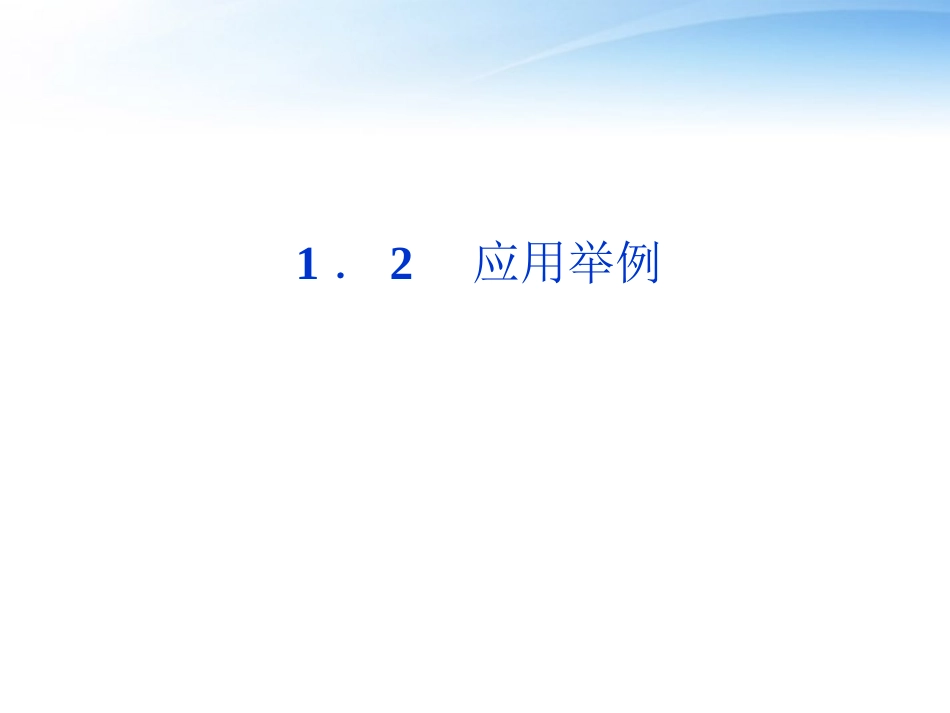 1．2　应用举例